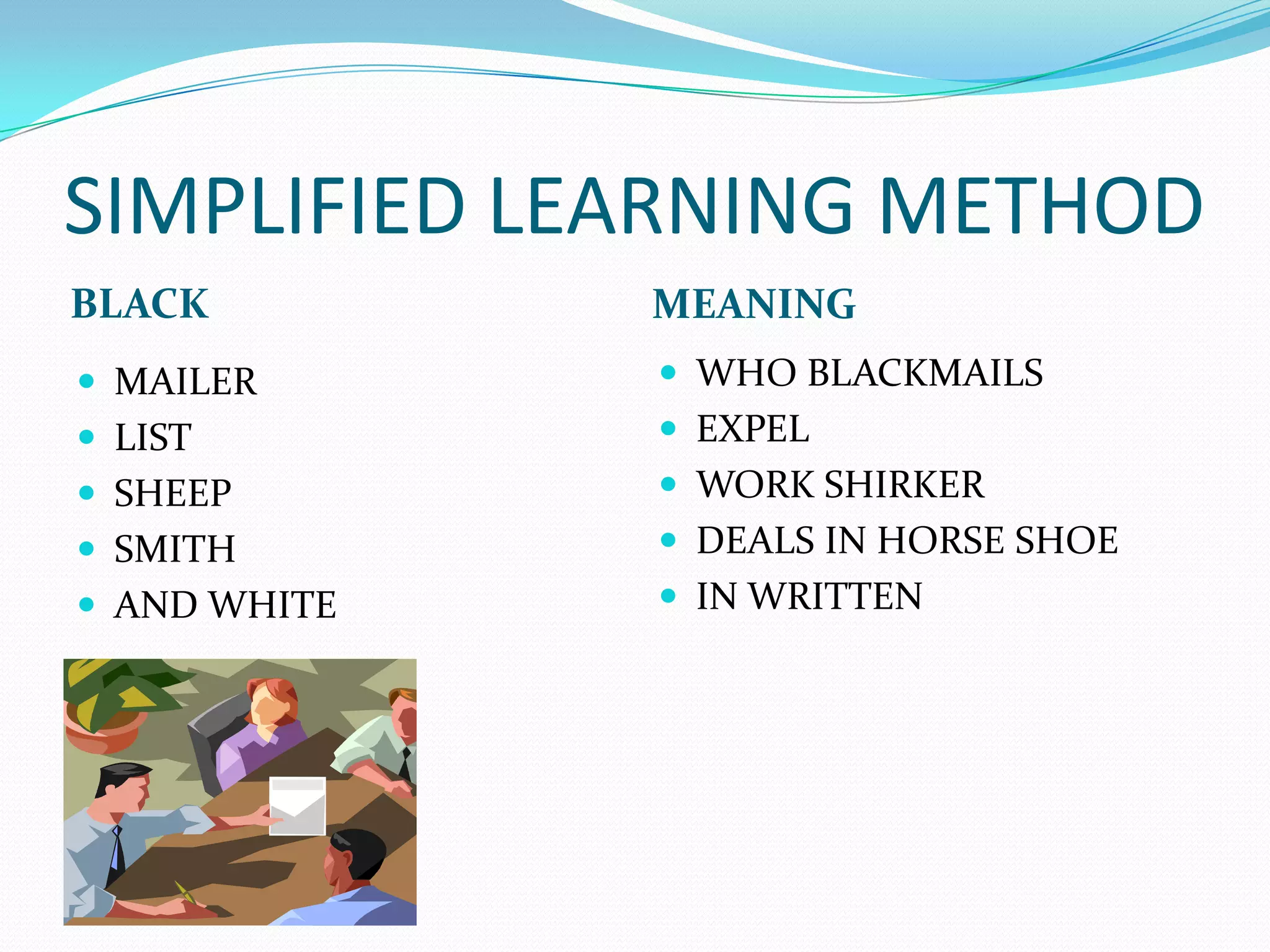 SIMPLIFIED LEARNING METHOD

BLACK

- MAILER
- LIST
- SHEEP
- SMITH
- AND WHITE

MEANING

- WHO BLACKMAILS
- EXPEL
- WORK SHIRKER
- DEALS IN HORSE SHOE
- IN WRITTEN